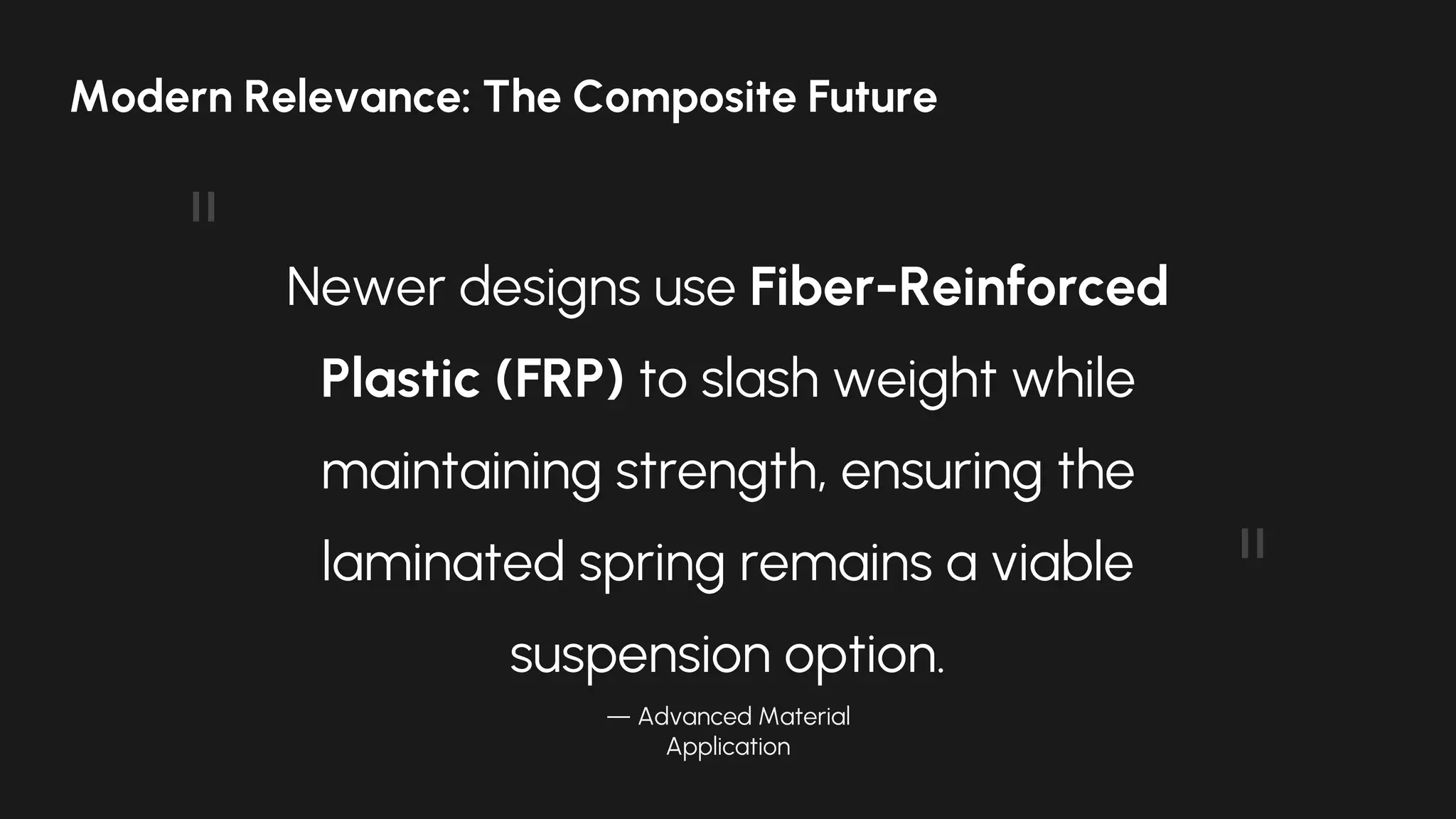 Modern Relevance: The Composite Future

"

Newer designs use Fiber-Reinforced Plastic (FRP) to slash weight while maintaining strength, ensuring the laminated spring remains a viable suspension option.

"

— Advanced Material Application